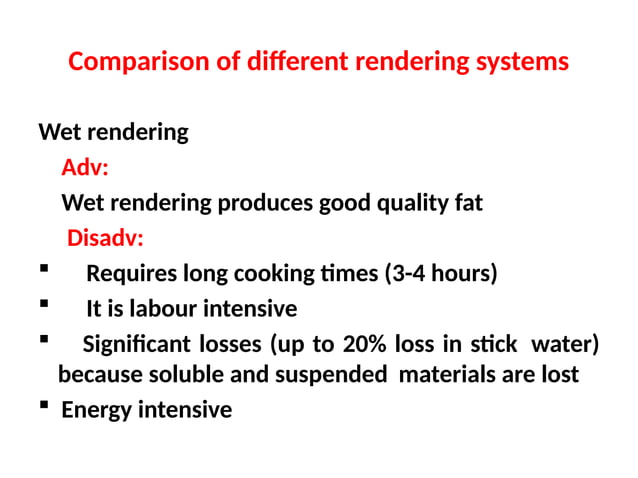 Comparison of different rendering systems

Wet rendering

Adv:

Wet rendering produces good quality fat

Disadv:

▪ Requires long cooking times (3-4 hours)

▪ It is labour intensive

▪ Significant losses (up to 20% loss in stick water) because soluble and suspended materials are lost

▪ Energy intensive